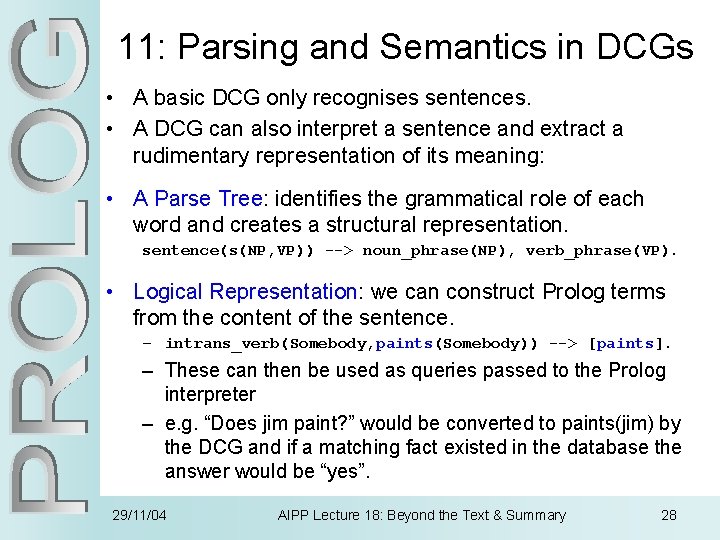 PROLOG

11: Parsing and Semantics in DCGs

• A basic DCG only recognises sentences.
• A DCG can also interpret a sentence and extract a rudimentary representation of its meaning:

• A Parse Tree: identifies the grammatical role of each word and creates a structural representation.
sentence(s(NP,VP)) --> noun_phrase(NP), verb_phrase(VP).

• Logical Representation: we can construct Prolog terms from the content of the sentence.
– intrans_verb(Somebody,paints(Somebody)) --> [paints].
– These can then be used as queries passed to the Prolog interpreter
– e.g. “Does jim paint?” would be converted to paints(jim) by the DCG and if a matching fact existed in the database the answer would be “yes”.

29/11/04 AIPP Lecture 18: Beyond the Text & Summary 28